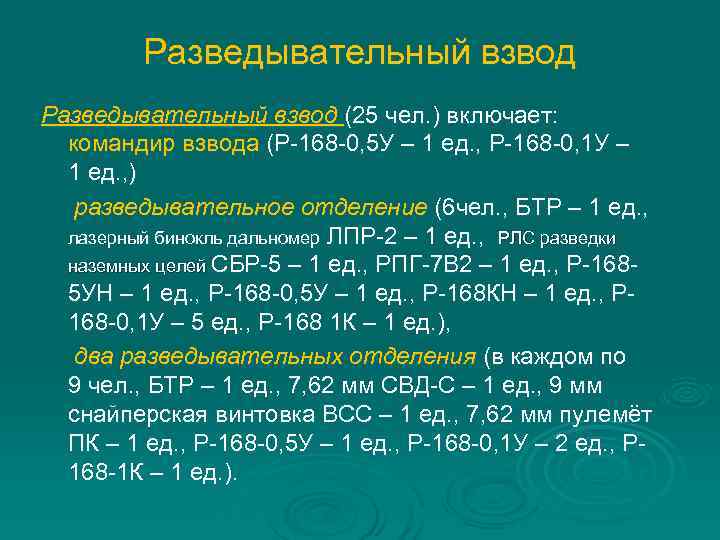 Разведывательный взвод

Разведывательный взвод (25 чел.) включает: командир взвода (Р-168-0,5У – 1 ед., Р-168-0,1У – 1 ед.,)

разведывательное отделение (6чел., БТР – 1 ед., лазерный бинокль дальномер ЛПР-2 – 1 ед., РЛС разведки наземных целей СБР-5 – 1 ед., РПГ-7В2 – 1 ед., Р-168-5УН – 1 ед., Р-168-0,5У – 1 ед., Р-168КН – 1 ед., Р-168-0,1У – 5 ед., Р-168 1К – 1 ед.),

два разведывательных отделения (в каждом по 9 чел., БТР – 1 ед., 7,62 мм СВД-С – 1 ед., 9 мм снайперская винтовка ВСС – 1 ед., 7,62 мм пулемёт ПК – 1 ед., Р-168-0,5У – 1 ед., Р-168-0,1У – 2 ед., Р-168-1К – 1 ед.).